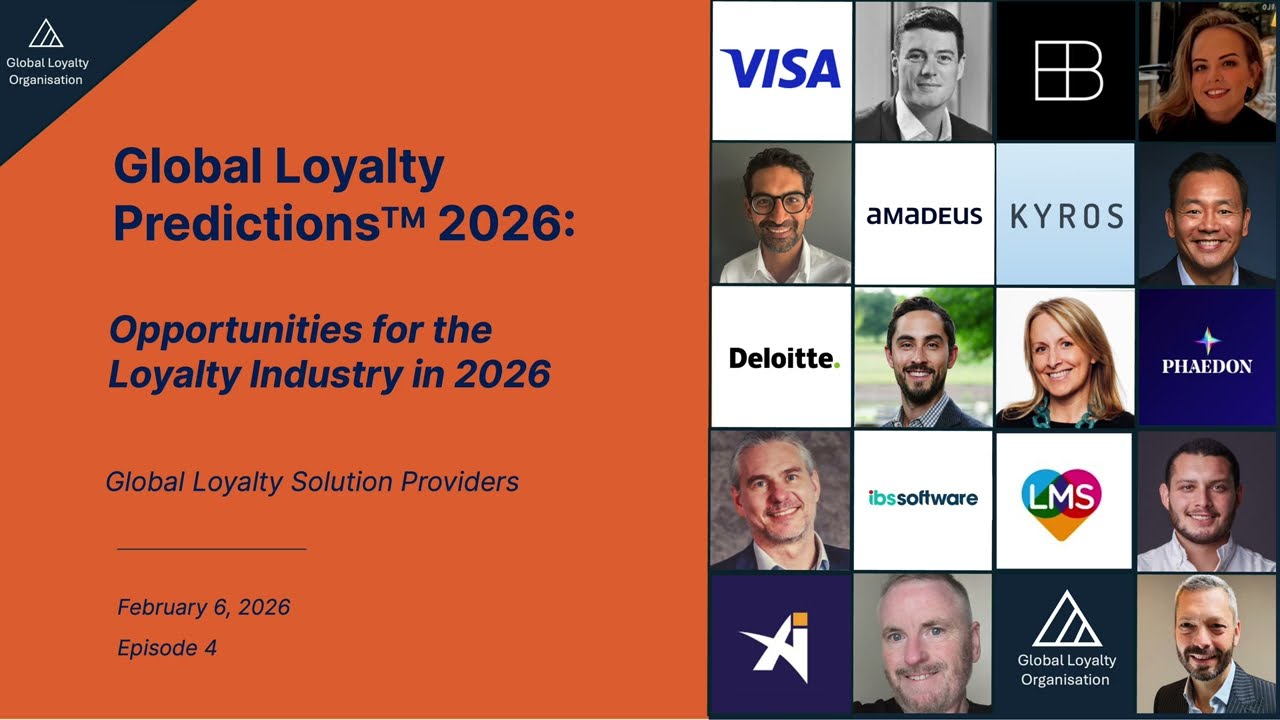 Global Loyalty Organisation

Global Loyalty Predictions™ 2026:

Opportunities for the Loyalty Industry in 2026

Global Loyalty Solution Providers

February 6, 2026

Episode 4

VISA

amadeus

KYROS

Deloitte.

PHAEDON

ibssoftware

LMS

Global Loyalty Organisation